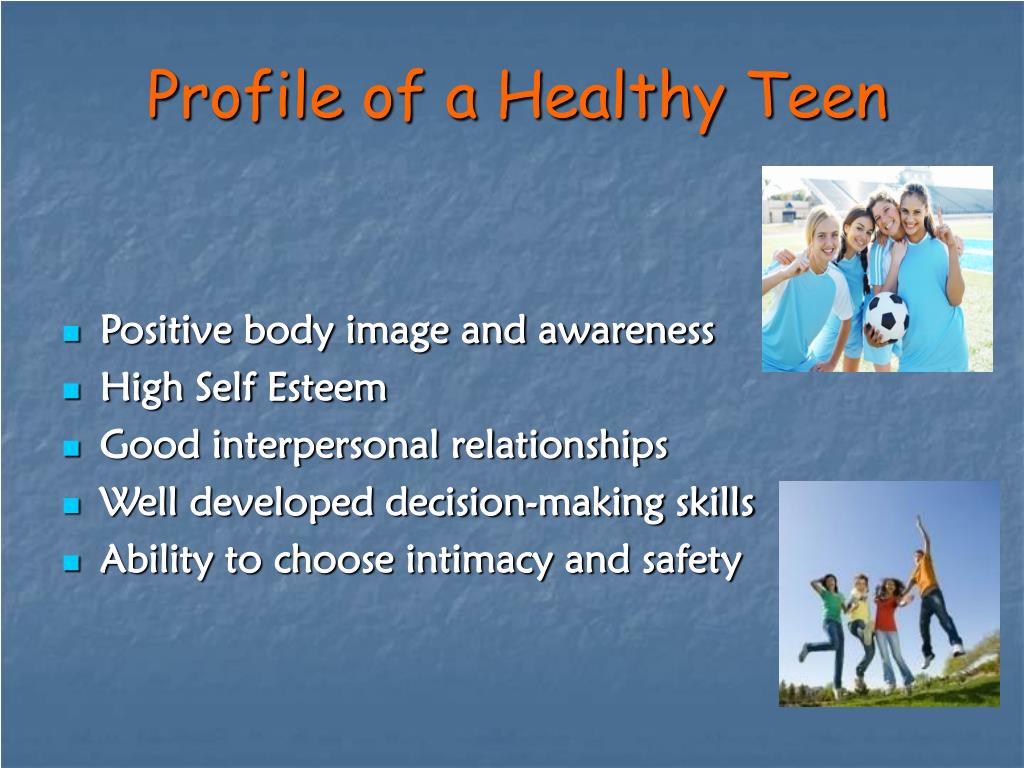 Profile of a Healthy Teen

- Positive body image and awareness
- High Self Esteem
- Good interpersonal relationships
- Well developed decision-making skills
- Ability to choose intimacy and safety